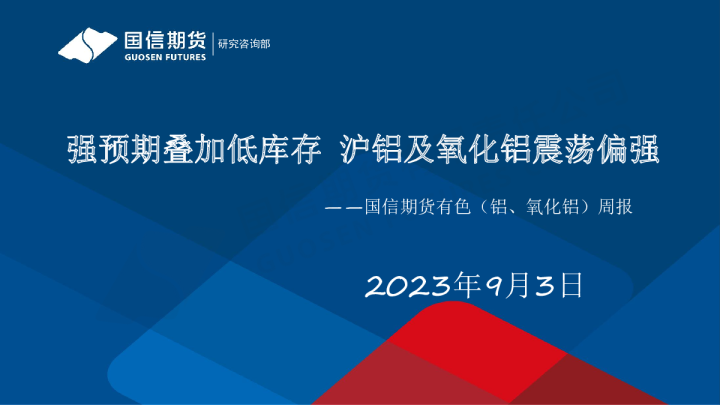 国信期货
GUOSEN FUTURES
研究咨询部

强预期叠加低库存 沪铝及氧化铝震荡偏强

——国信期货有色（铝、氧化铝）周报

2023年9月3日